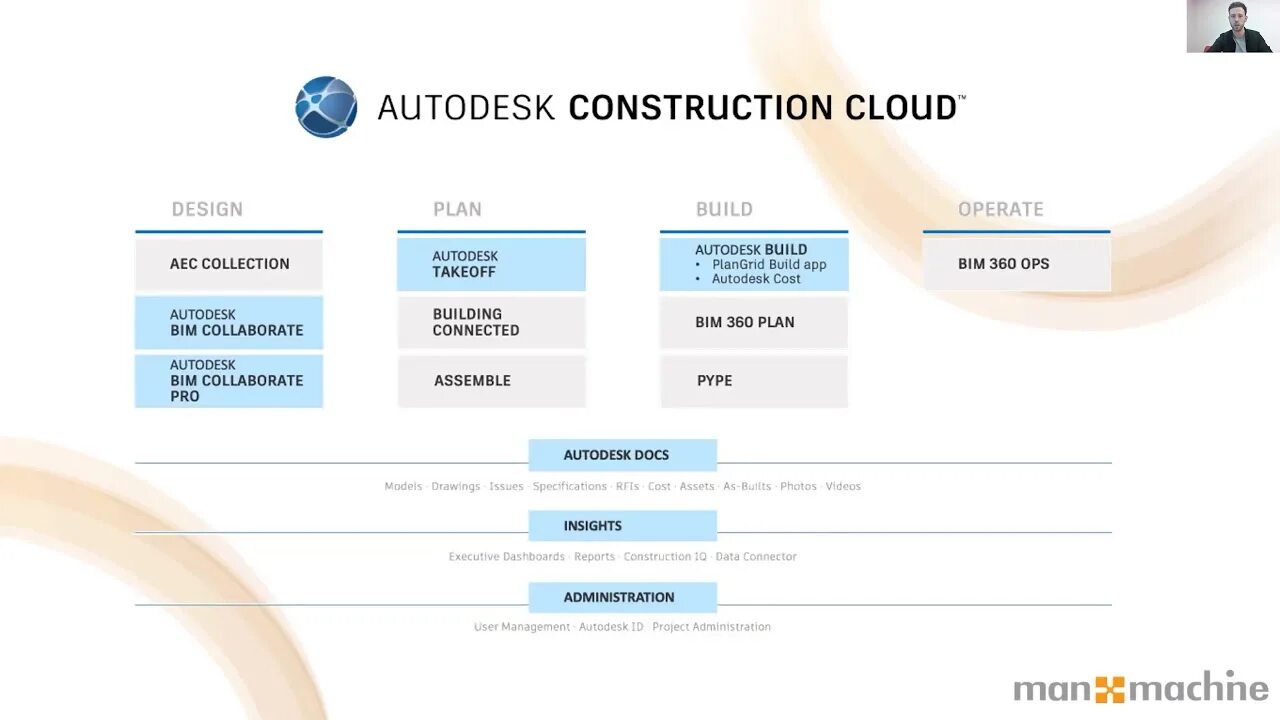 AUTODESK CONSTRUCTION CLOUD™

DESIGN

AEC COLLECTION

AUTODESK BIM COLLABORATE

AUTODESK BIM COLLABORATE PRO

PLAN

AUTODESK TAKEOFF

BUILDING CONNECTED

ASSEMBLE

BUILD

AUTODESK BUILD
• PlanGrid Build app
• Autodesk Cost

BIM 360 PLAN

PYPE

OPERATE

BIM 360 OPS

AUTODESK DOCS

Models · Drawings · Issues · Specifications · RFIs · Cost · Assets · As-Builts · Photos · Videos

INSIGHTS

Executive Dashboards · Reports · Construction IQ · Data Connector

ADMINISTRATION

User Management · Autodesk ID · Project Administration

man machine